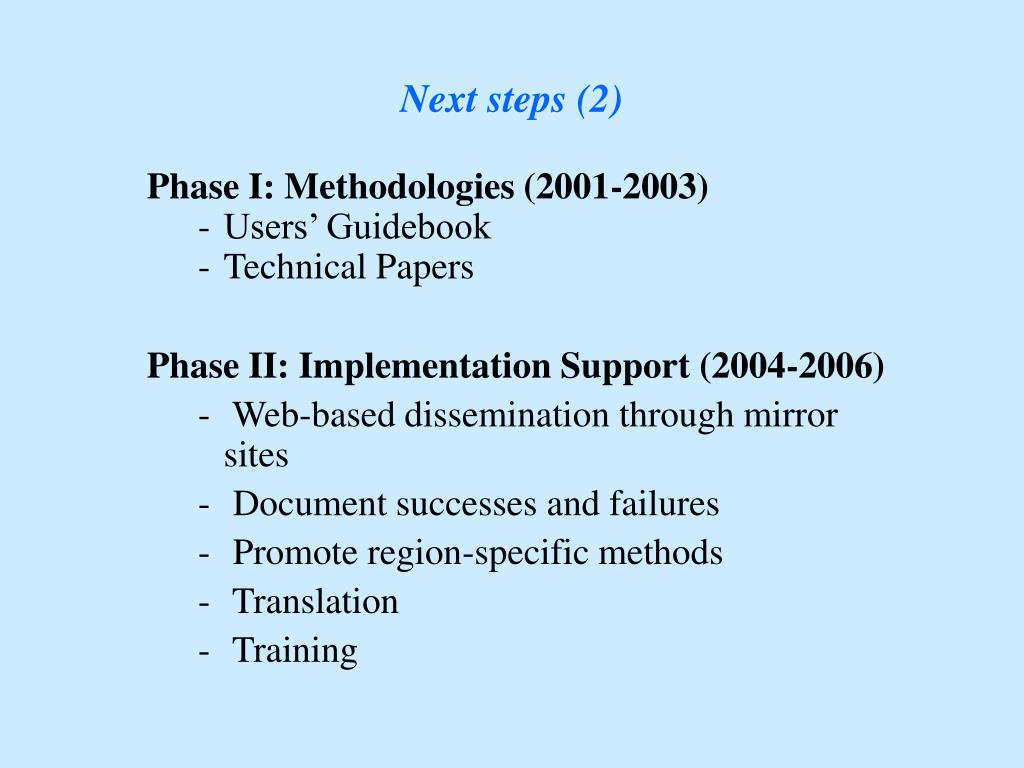 Next steps (2)

Phase I: Methodologies (2001-2003)
- Users’ Guidebook
- Technical Papers

Phase II: Implementation Support (2004-2006)
- Web-based dissemination through mirror sites
- Document successes and failures
- Promote region-specific methods
- Translation
- Training